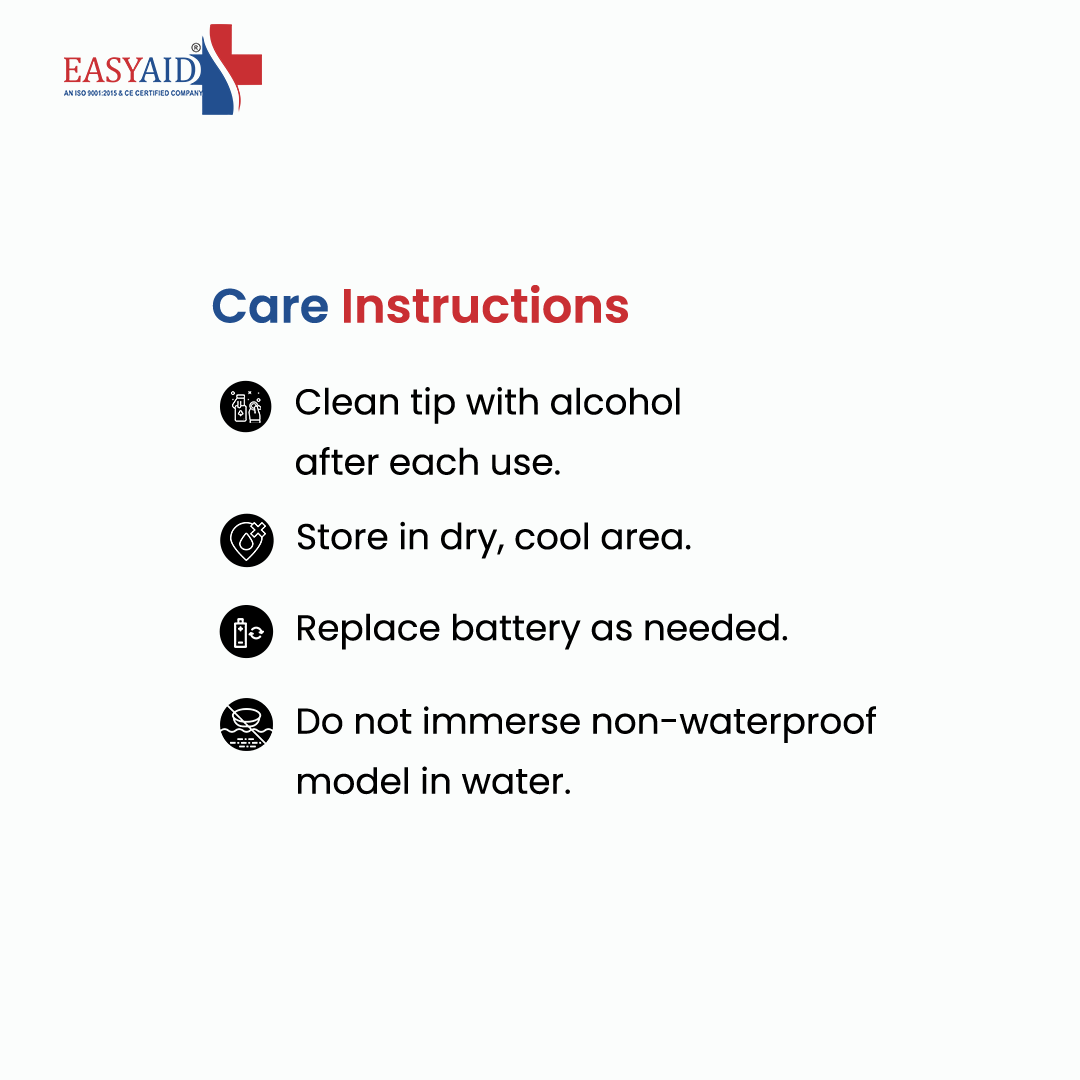 EASYAID®
AN ISO 9001:2015 & CE CERTIFIED COMPANY

Care Instructions

Clean tip with alcohol after each use.

Store in dry, cool area.

Replace battery as needed.

Do not immerse non-waterproof model in water.